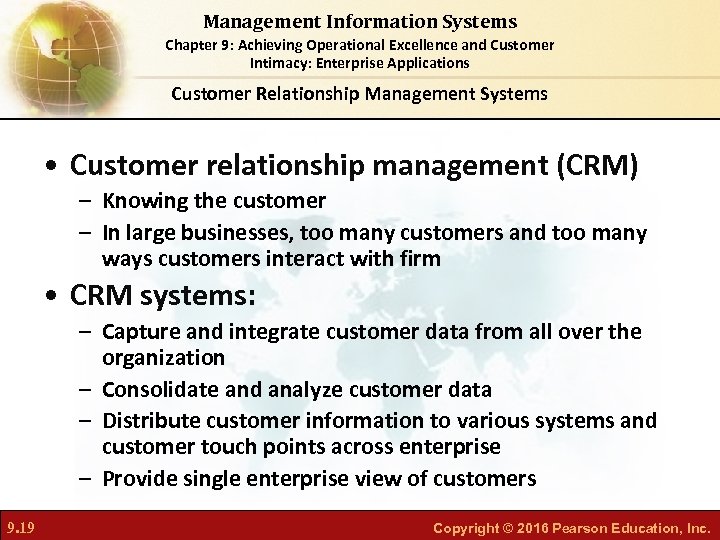 Management Information Systems
Chapter 9: Achieving Operational Excellence and Customer Intimacy: Enterprise Applications

Customer Relationship Management Systems

• Customer relationship management (CRM)
– Knowing the customer
– In large businesses, too many customers and too many ways customers interact with firm
• CRM systems:
– Capture and integrate customer data from all over the organization
– Consolidate and analyze customer data
– Distribute customer information to various systems and customer touch points across enterprise
– Provide single enterprise view of customers

9.19

Copyright © 2016 Pearson Education, Inc.